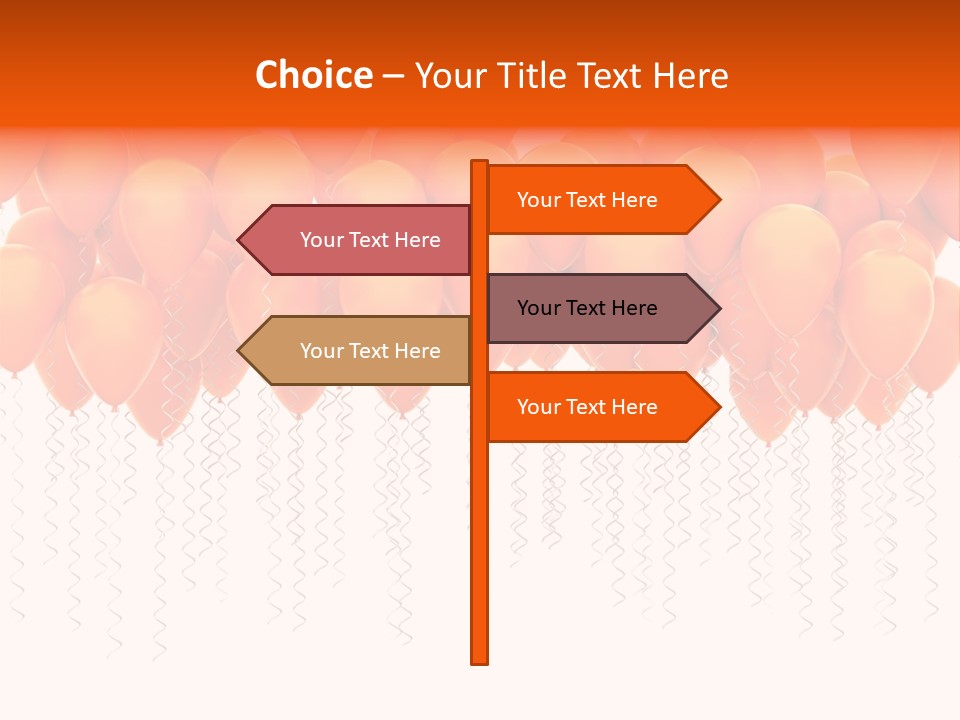 Choice – Your Title Text Here

Your Text Here

Your Text Here

Your Text Here

Your Text Here

Your Text Here